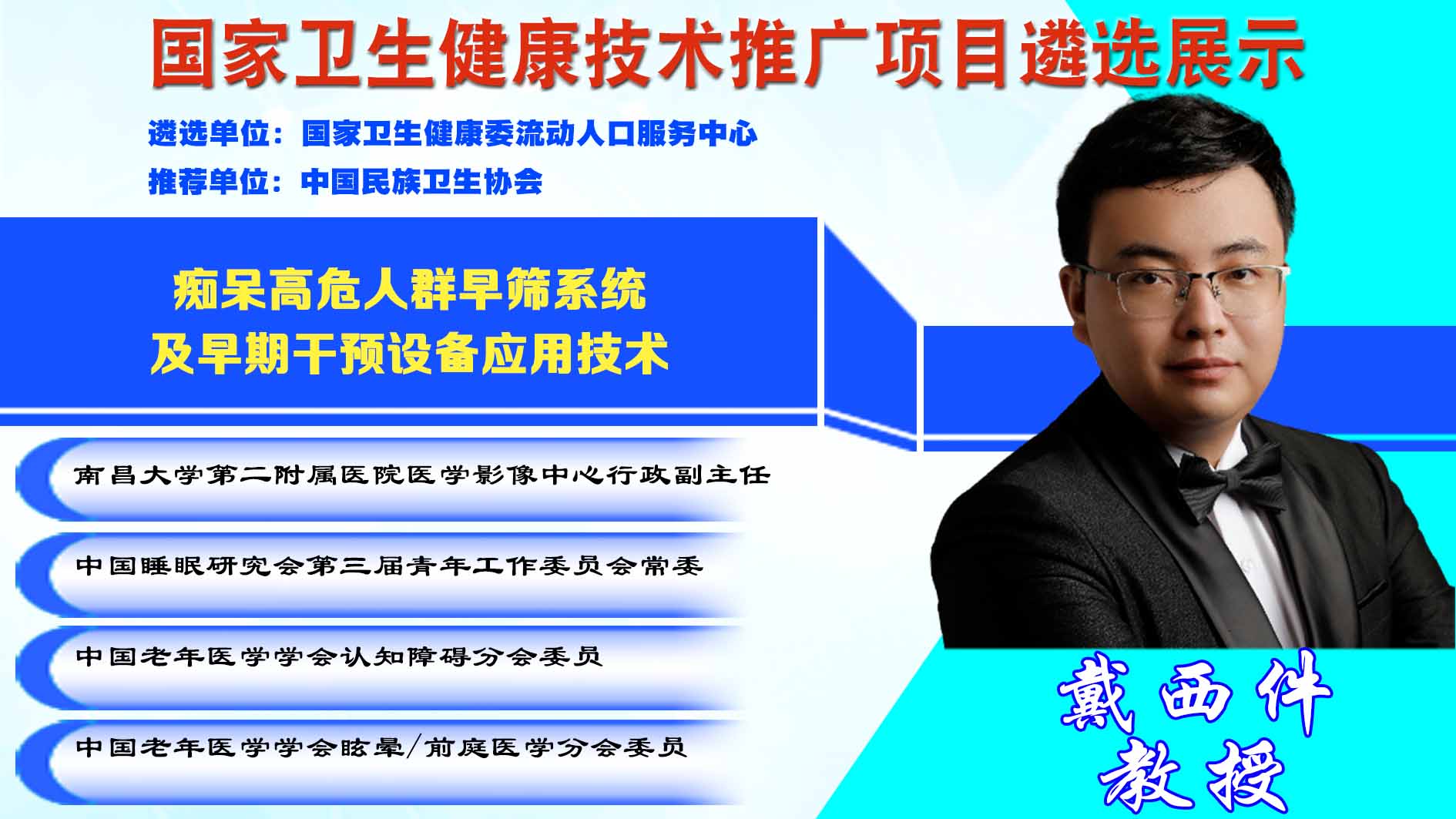 国家卫生健康技术推广项目遴选展示

遴选单位：国家卫生健康委流动人口服务中心

推荐单位：中国民族卫生协会

痴呆高危人群早筛系统
及早期干预设备应用技术

南昌大学第二附属医院医学影像中心行政副主任

中国睡眠研究会第三届青年工作委员会常委

中国老年医学学会认知障碍分会委员

中国老年医学学会眩晕/前庭医学分会委员

戴西件
教授